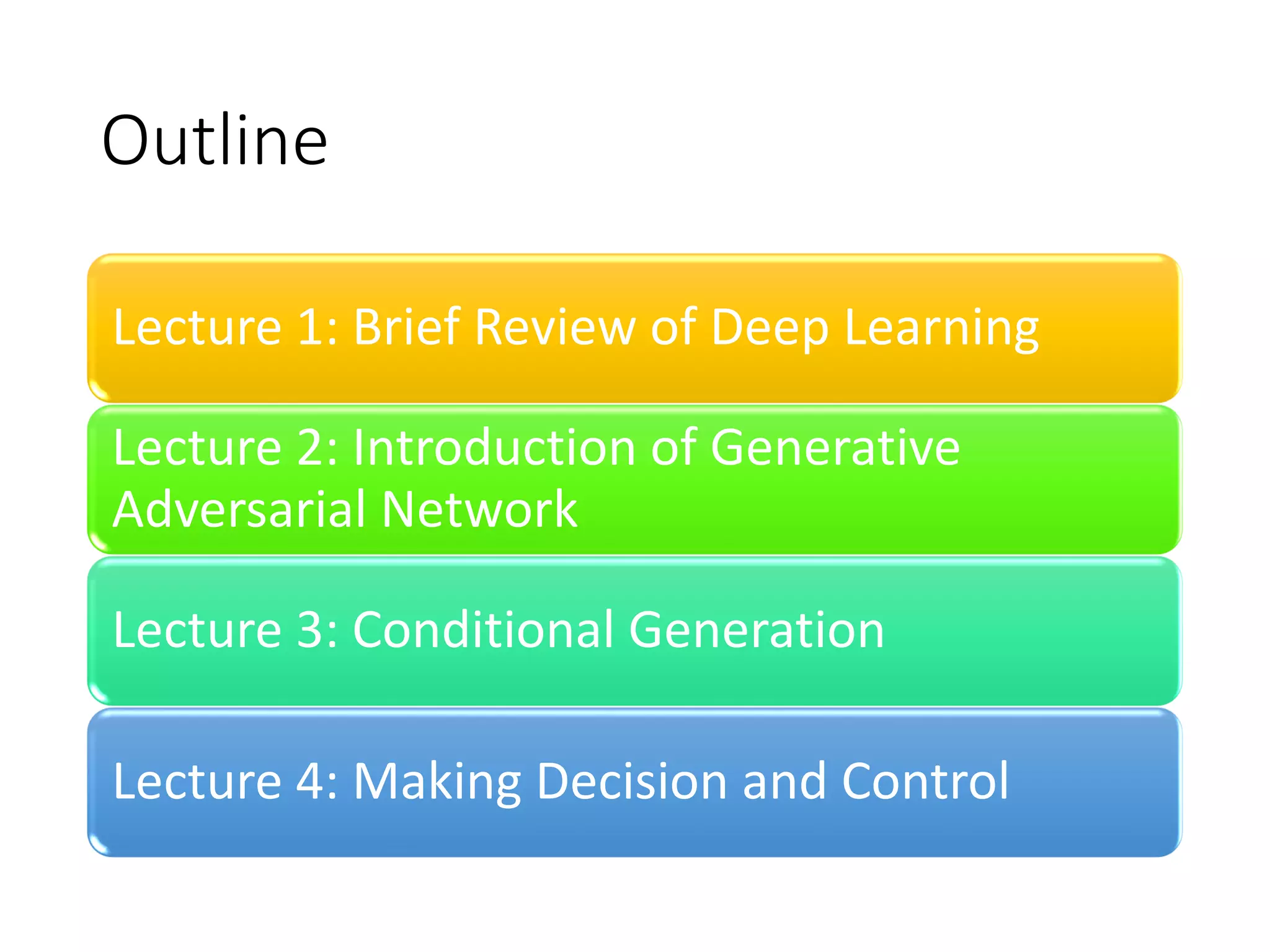 Outline

Lecture 1: Brief Review of Deep Learning

Lecture 2: Introduction of Generative Adversarial Network

Lecture 3: Conditional Generation

Lecture 4: Making Decision and Control